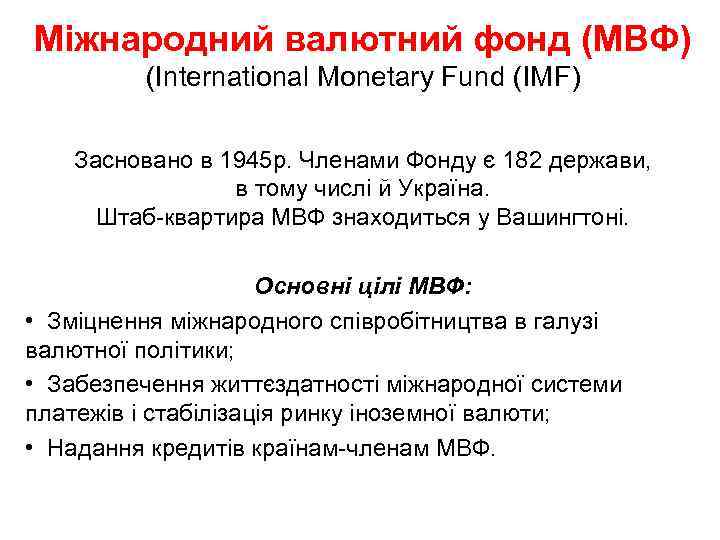 Міжнародний валютний фонд (МВФ)
(International Monetary Fund (IMF)

Засновано в 1945р. Членами Фонду є 182 держави, в тому числі й Україна.
Штаб-квартира МВФ знаходиться у Вашингтоні.

Основні цілі МВФ:
• Зміцнення міжнародного співробітництва в галузі валютної політики;
• Забезпечення життєздатності міжнародної системи платежів і стабілізація ринку іноземної валюти;
• Надання кредитів країнам-членам МВФ.